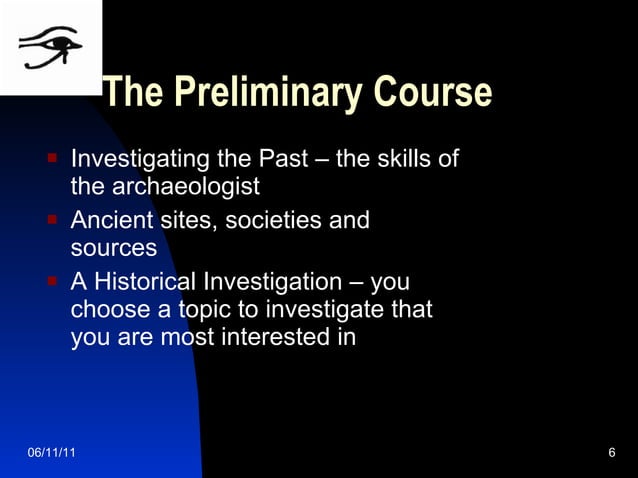 The Preliminary Course

- Investigating the Past – the skills of the archaeologist
- Ancient sites, societies and sources
- A Historical Investigation – you choose a topic to investigate that you are most interested in

06/11/11

6